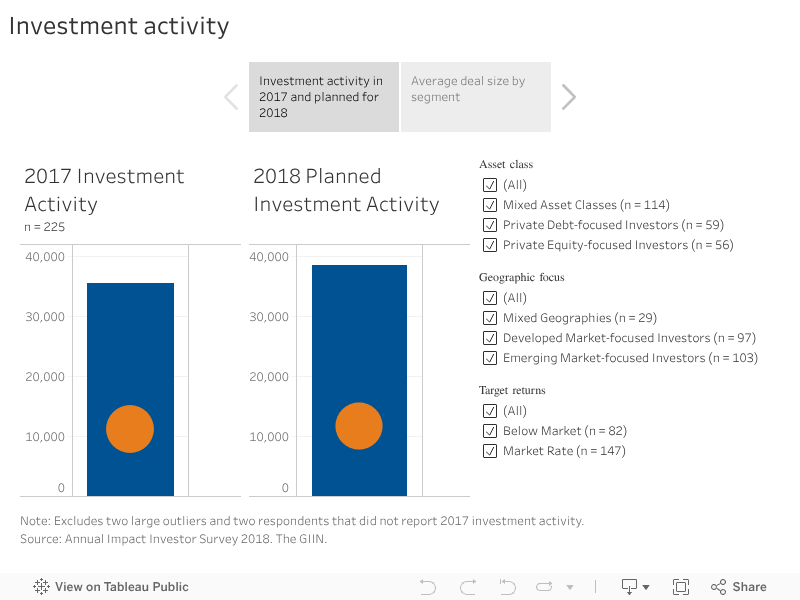 Investment activity

Investment activity in 2017 and planned for 2018

Average deal size by segment

2017 Investment Activity
n = 225

40,000
30,000
20,000
10,000
0

2018 Planned Investment Activity

40,000
30,000
20,000
10,000
0

Asset class
(All)
Mixed Asset Classes (n = 114)
Private Debt-focused Investors (n = 59)
Private Equity-focused Investors (n = 56)

Geographic focus
(All)
Mixed Geographies (n = 29)
Developed Market-focused Investors (n = 97)
Emerging Market-focused Investors (n = 103)

Target returns
(All)
Below Market (n = 82)
Market Rate (n = 147)

Note: Excludes two large outliers and two respondents that did not report 2017 investment activity.
Source: Annual Impact Investor Survey 2018. The GIIN.

View on Tableau Public

Share